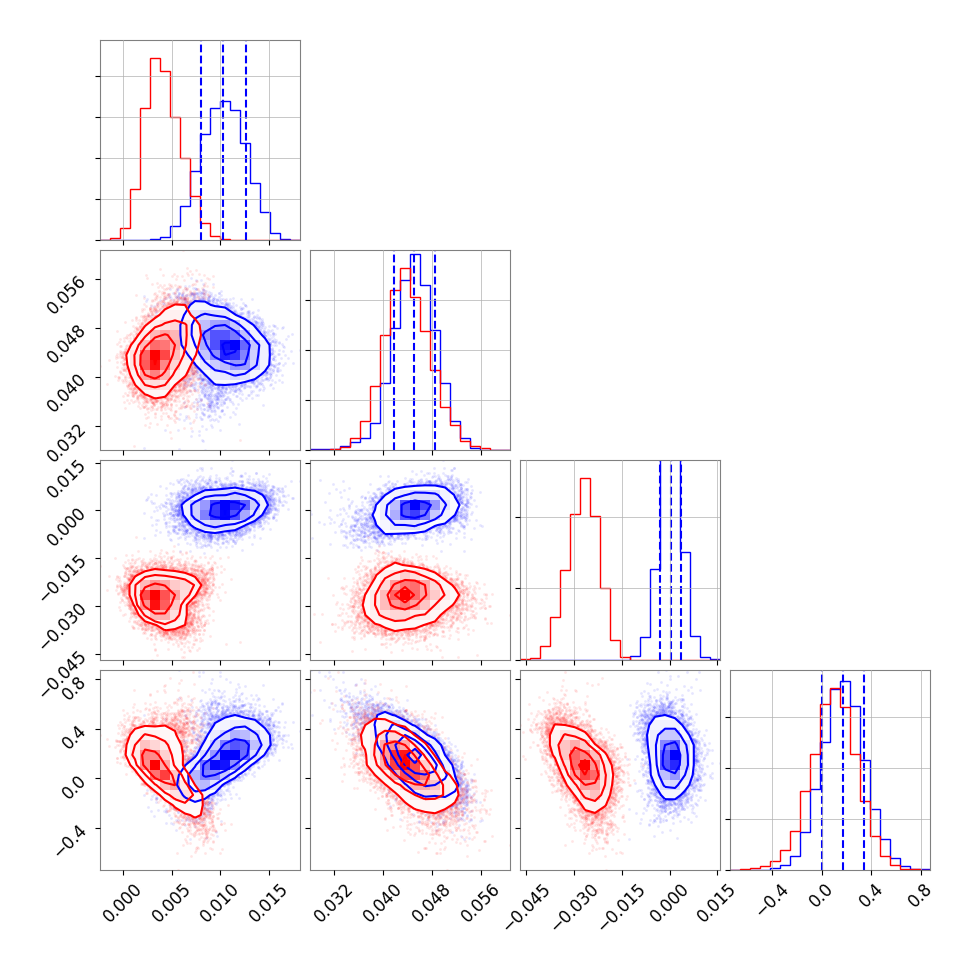 0.056
0.048
0.040
0.032
0.015
0.000
−0.015
−0.030
−0.045
0.8
0.4
0.0
−0.4
0.000
0.005
0.010
0.015
0.032
0.040
0.048
0.056
−0.045
−0.030
−0.015
0.000
0.015
−0.4
0.0
0.4
0.8